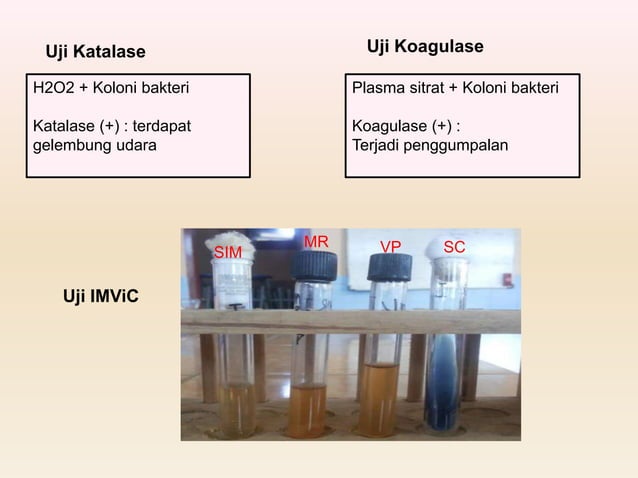 Uji Katalase

H2O2 + Koloni bakteri

Katalase (+) : terdapat gelembung udara

Uji Koagulase

Plasma sitrat + Koloni bakteri

Koagulase (+) :
Terjadi penggumpalan

Uji IMViC

SIM

MR

VP

SC